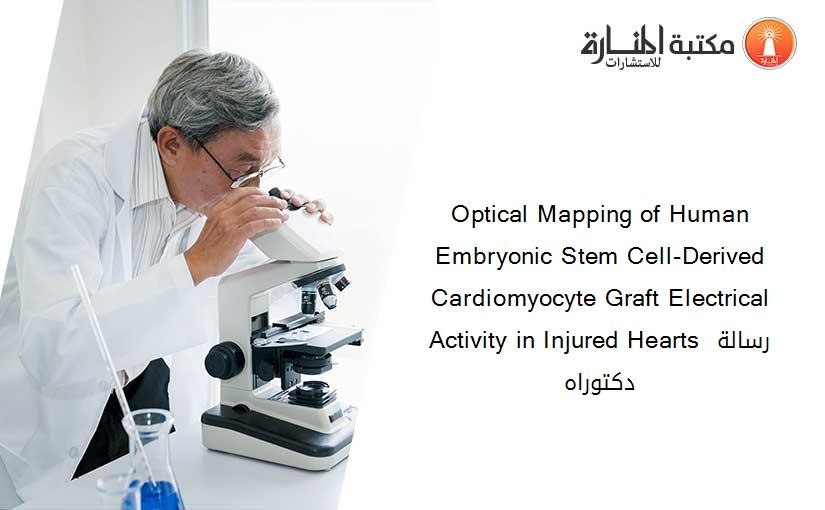 مكتبة المنارة للاستشارات

Optical Mapping of Human Embryonic Stem Cell-Derived Cardiomyocyte Graft Electrical Activity in Injured Hearts رسالة دكتوراه